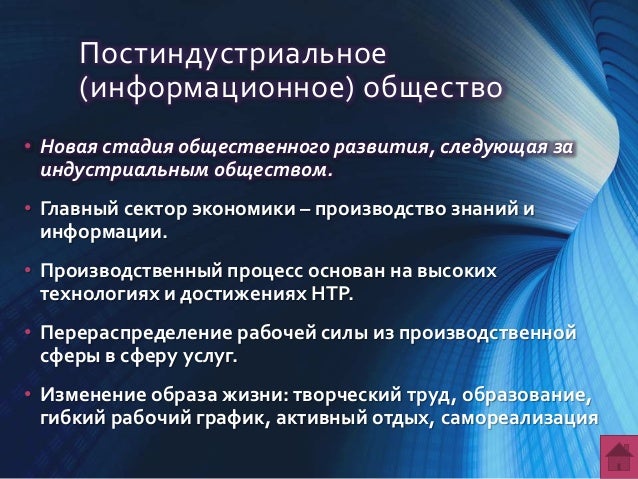 Постиндустриальное (информационное) общество

• Новая стадия общественного развития, следующая за индустриальным обществом.

• Главный сектор экономики – производство знаний и информации.

• Производственный процесс основан на высоких технологиях и достижениях НТР.

• Перераспределение рабочей силы из производственной сферы в сферу услуг.

• Изменение образа жизни: творческий труд, образование, гибкий рабочий график, активный отдых, самореализация